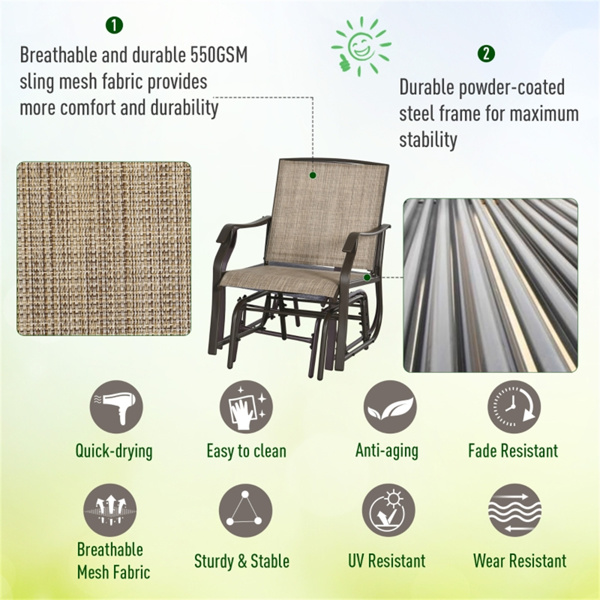 1
Breathable and durable 550GSM sling mesh fabric provides more comfort and durability

2
Durable powder-coated steel frame for maximum stability

Quick-drying

Easy to clean

Anti-aging

Fade Resistant

Breathable Mesh Fabric

Sturdy & Stable

UV Resistant

Wear Resistant